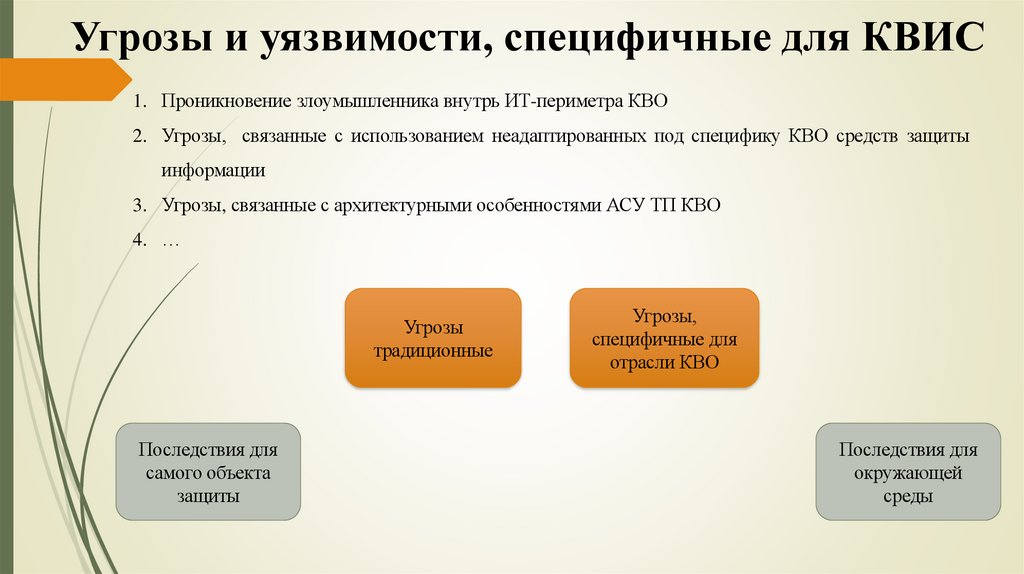 Угрозы и уязвимости, специфичные для КВИС

1. Проникновение злоумышленника внутрь ИТ-периметра КВО
2. Угрозы, связанные с использованием неадаптированных под специфику КВО средств защиты информации
3. Угрозы, связанные с архитектурными особенностями АСУ ТП КВО
4. …

Угрозы традиционные

Угрозы, специфичные для отрасли КВО

Последствия для самого объекта защиты

Последствия для окружающей среды